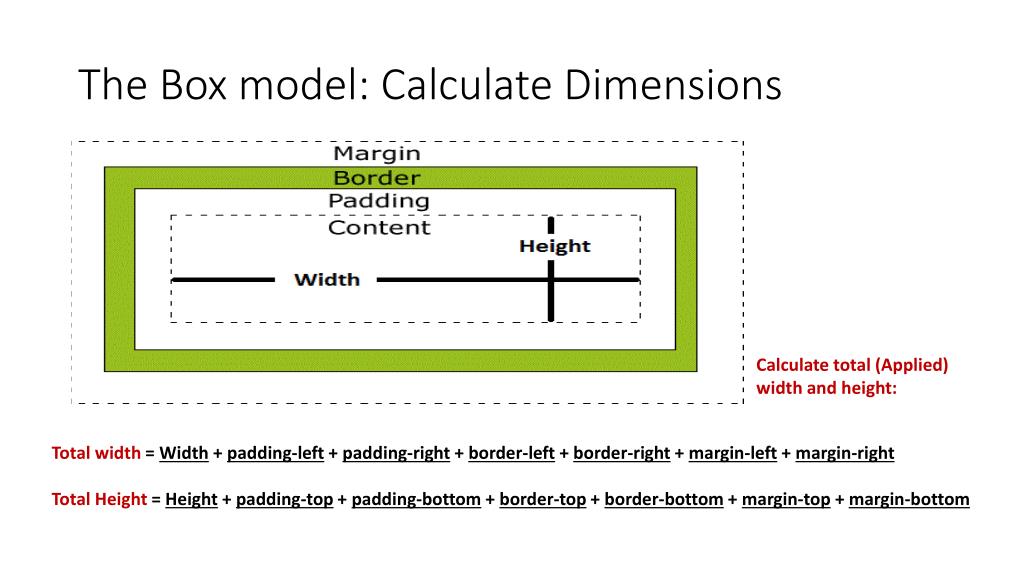 The Box model: Calculate Dimensions

Margin
Border
Padding
Content
Height
Width

Calculate total (Applied) width and height:

Total width = Width + padding-left + padding-right + border-left + border-right + margin-left + margin-right

Total Height = Height + padding-top + padding-bottom + border-top + border-bottom + margin-top + margin-bottom